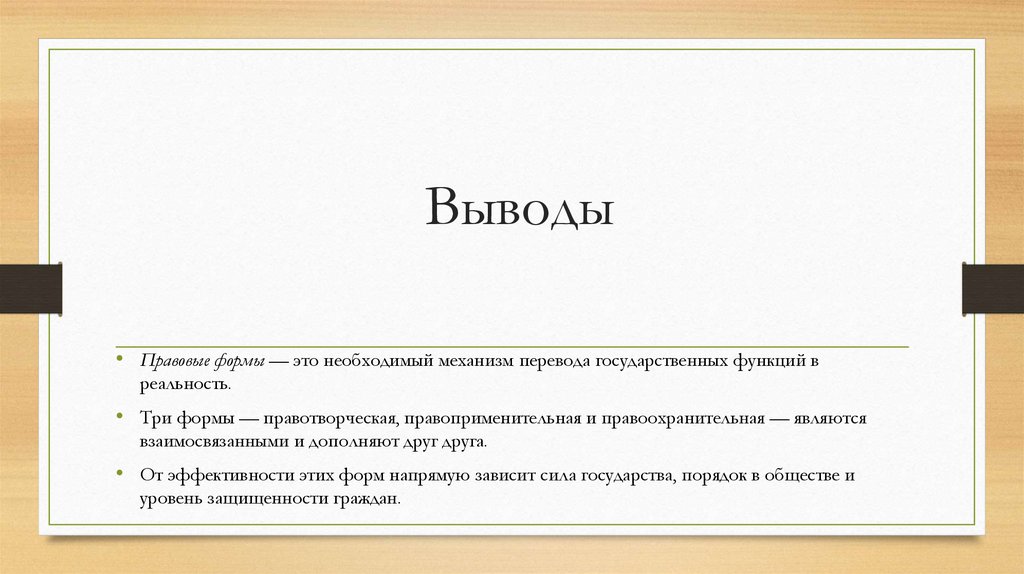 Выводы

• Правовые формы — это необходимый механизм перевода государственных функций в реальность.

• Три формы — правотворческая, правоприменительная и правоохранительная — являются взаимосвязанными и дополняют друг друга.

• От эффективности этих форм напрямую зависит сила государства, порядок в обществе и уровень защищенности граждан.